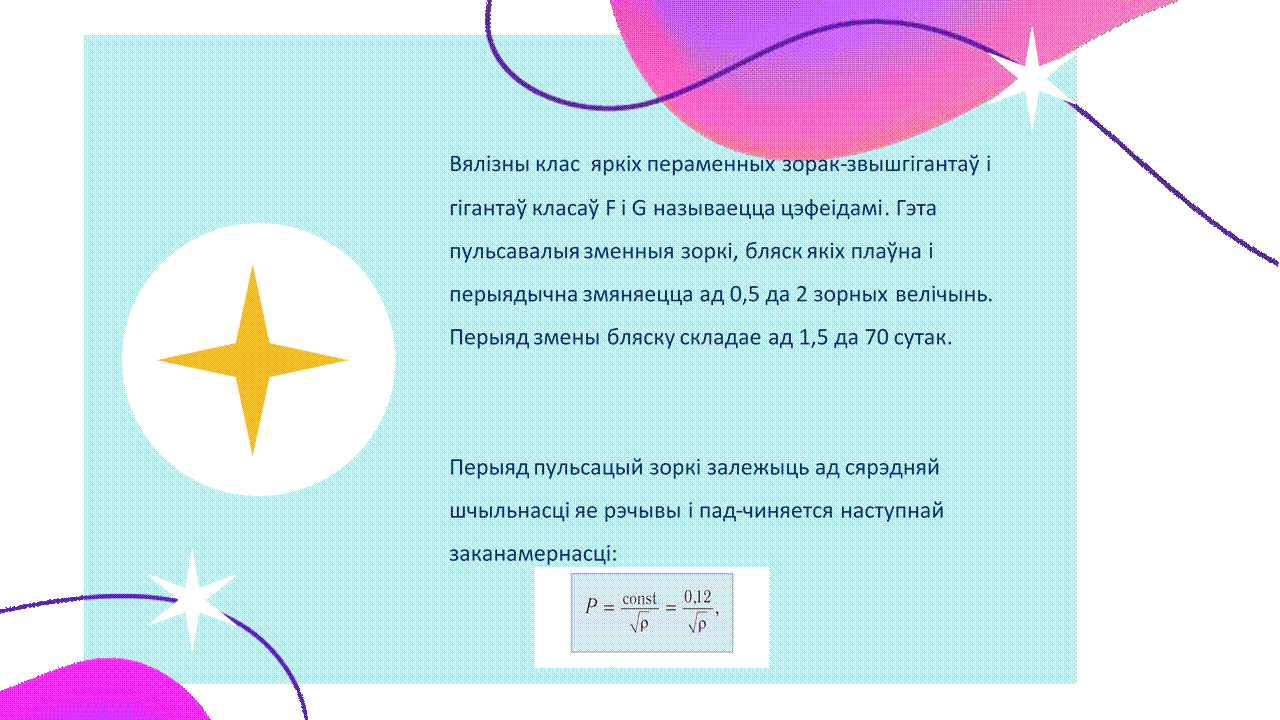 Вялізны клас яркіх пераменных зорак-звышгігантаў і гігантаў класаў F і G называецца цэфеідамі. Гэта пульсавалыя зменныя зоркі, бляск якіх плаўна і перыядычна змяняецца ад 0,5 да 2 зорных велічынь. Перыяд змены бляску складае ад 1,5 да 70 сутак.

Перыяд пульсацый зоркі залежыць ад сярэдняй шчыльнасці яе рэчывы і пад-чиняется наступнай заканамернасці:

$P = \frac{\text{const}}{\sqrt{\rho}} = \frac{0{,}12}{\sqrt{\rho}},$